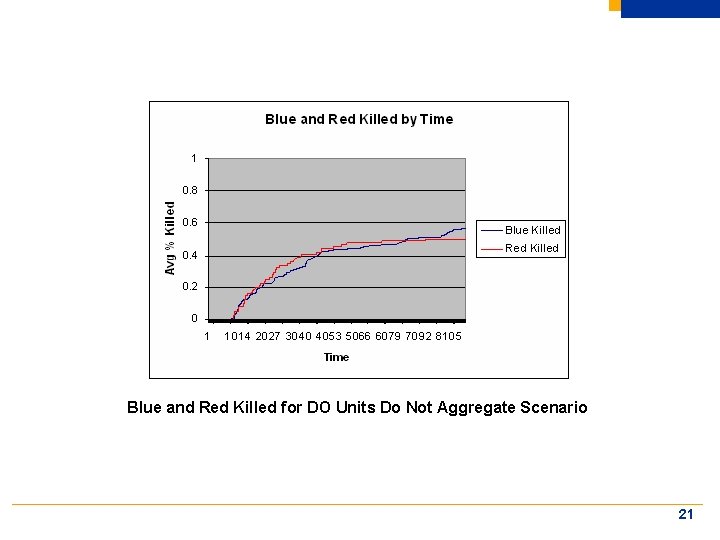 Blue and Red Killed by Time

Avg % Killed

1
0.8
0.6
0.4
0.2
0

1 1014 2027 3040 4053 5066 6079 7092 8105

Time

Blue Killed
Red Killed

Blue and Red Killed for DO Units Do Not Aggregate Scenario

21